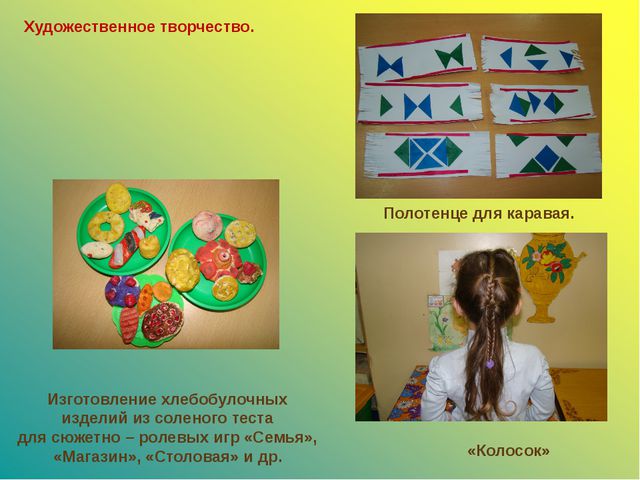 Художественное творчество.

Полотенце для каравая.

Изготовление хлебобулочных изделий из соленого теста для сюжетно – ролевых игр «Семья», «Магазин», «Столовая» и др.

«Колосок»